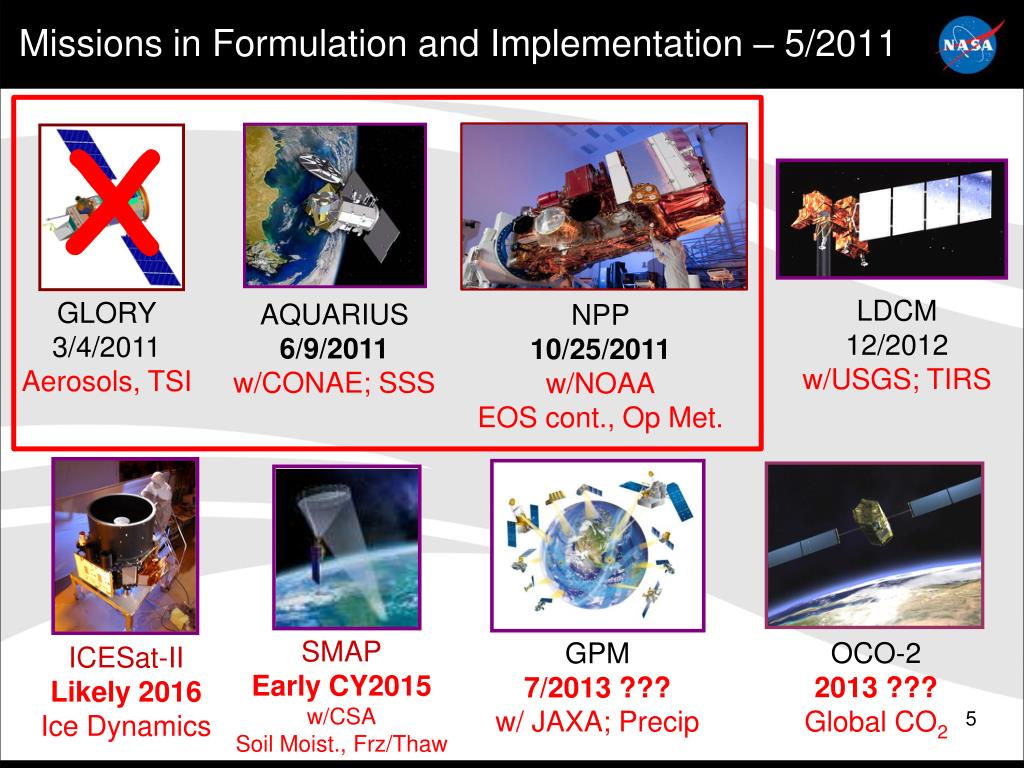 Missions in Formulation and Implementation – 5/2011

NASA

GLORY
3/4/2011
Aerosols, TSI

AQUARIUS
6/9/2011
w/CONAE; SSS

NPP
10/25/2011
w/NOAA
EOS cont., Op Met.

LDCM
12/2012
w/USGS; TIRS

ICESat-II
Likely 2016
Ice Dynamics

SMAP
Early CY2015
w/CSA
Soil Moist., Frz/Thaw

GPM
7/2013 ???
w/ JAXA; Precip

OCO-2
2013 ???
Global $CO_2$

5